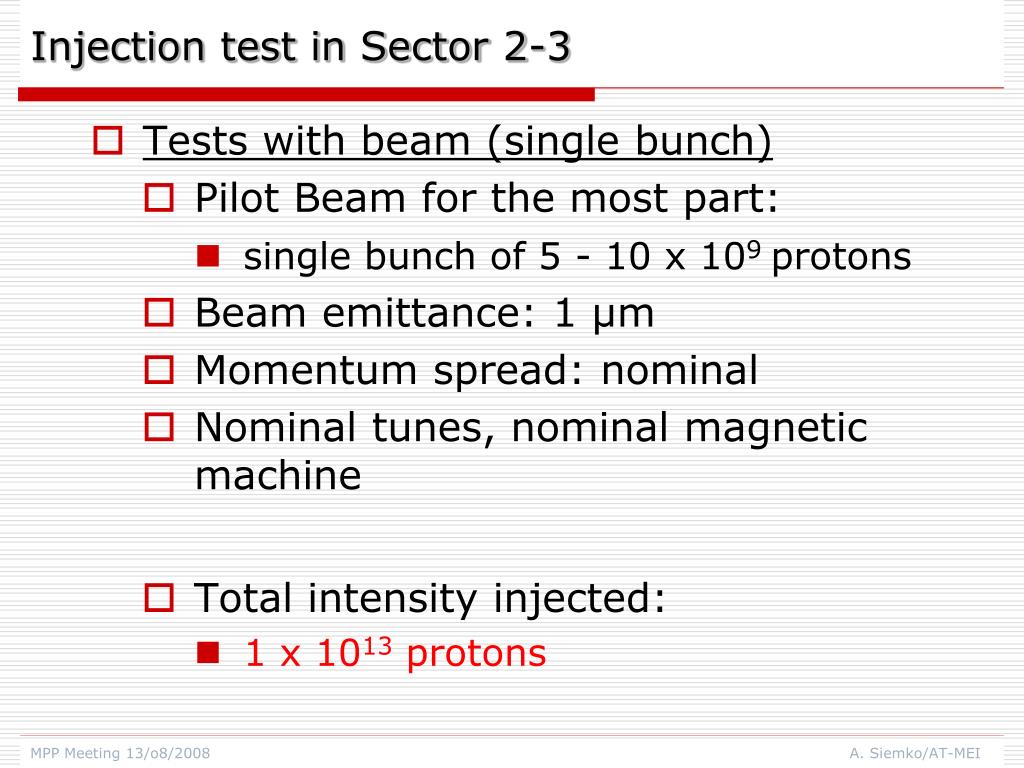 Injection test in Sector 2-3

Tests with beam (single bunch)

Pilot Beam for the most part:

single bunch of 5 - 10 x $10^9$ protons

Beam emittance: 1 μm

Momentum spread: nominal

Nominal tunes, nominal magnetic machine

Total intensity injected:

1 x $10^{13}$ protons

MPP Meeting 13/o8/2008

A. Siemko/AT-MEI